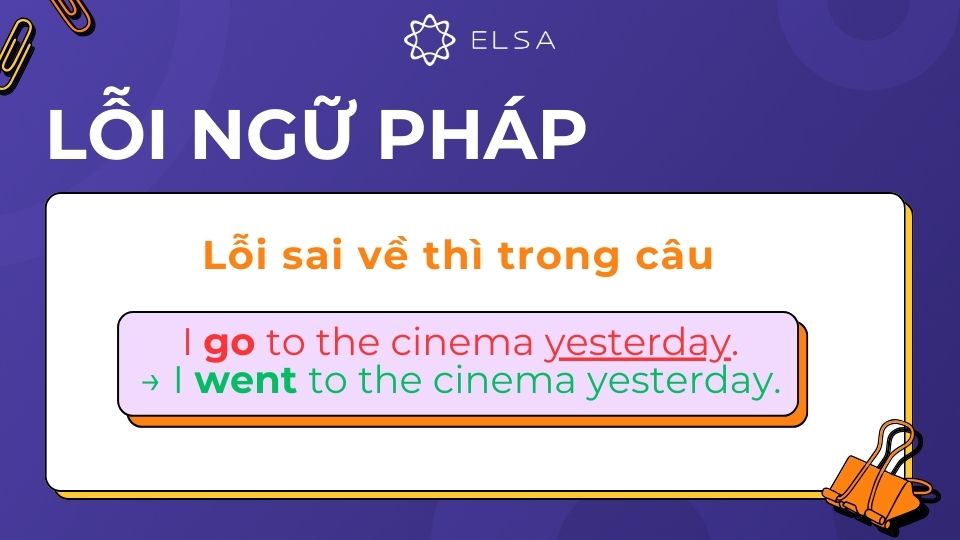 ELSA

LỖI NGỮ PHÁP

Lỗi sai về thì trong câu

I go to the cinema yesterday.
→ I went to the cinema yesterday.